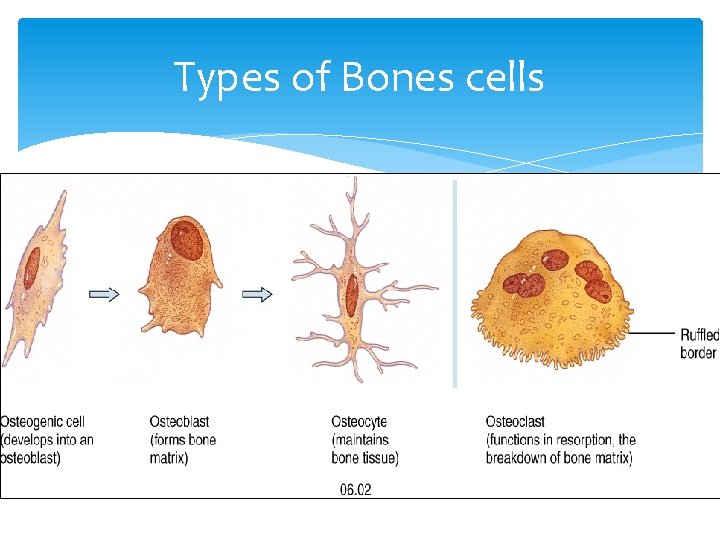 Types of Bones cells

Ruffled border

Osteogenic cell (develops into an osteoblast)

Osteoblast (forms bone matrix)

Osteocyte (maintains bone tissue)

Osteoclast (functions in resorption, the breakdown of bone matrix)

06.02